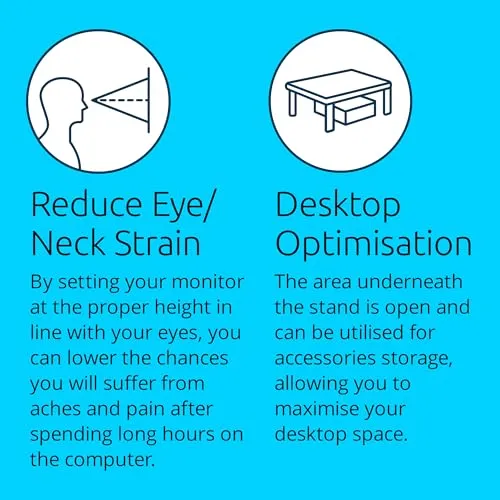 Reduce Eye/ Neck Strain

By setting your monitor at the proper height in line with your eyes, you can lower the chances you will suffer from aches and pain after spending long hours on the computer.

Desktop Optimisation

The area underneath the stand is open and can be utilised for accessories storage, allowing you to maximise your desktop space.